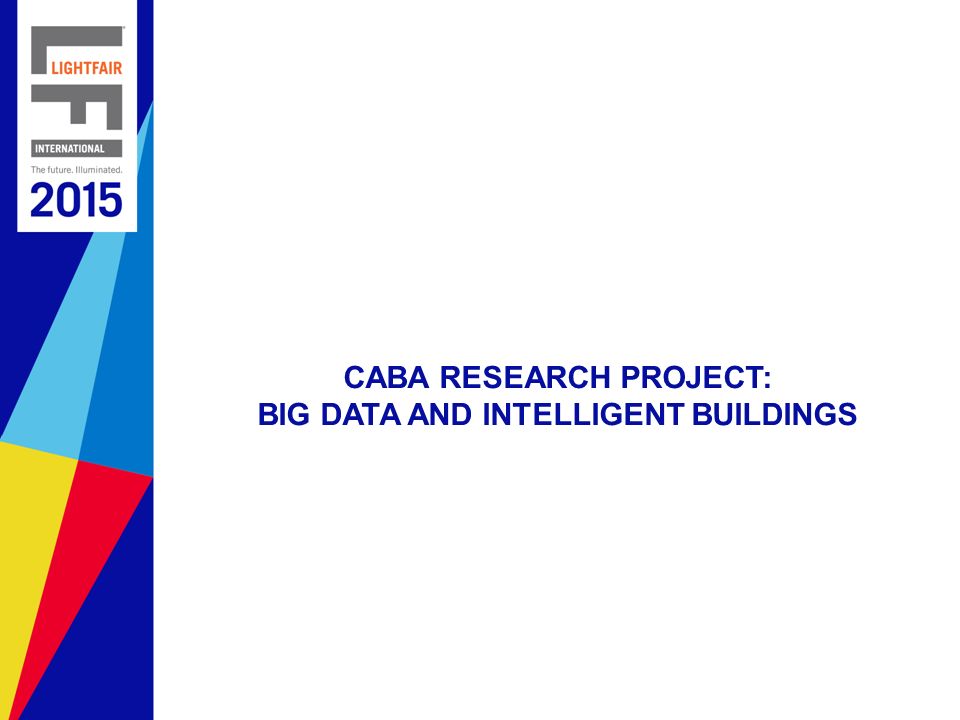 LIGHTFAIR
INTERNATIONAL
The future. Illuminated.
2015

CABA RESEARCH PROJECT:
BIG DATA AND INTELLIGENT BUILDINGS